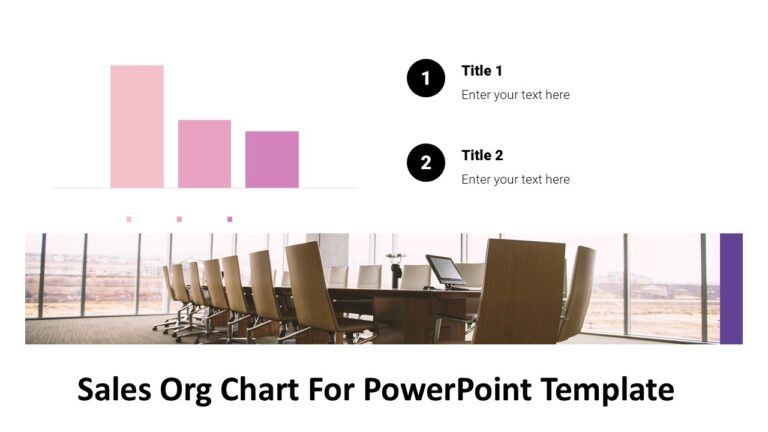 1

Title 1

Enter your text here

2

Title 2

Enter your text here

Sales Org Chart For PowerPoint Template